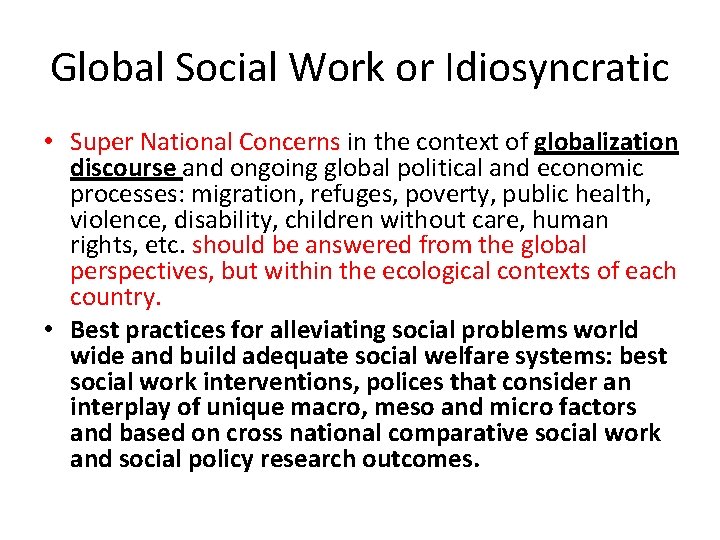 Global Social Work or Idiosyncratic

• Super National Concerns in the context of globalization discourse and ongoing global political and economic processes: migration, refuges, poverty, public health, violence, disability, children without care, human rights, etc. should be answered from the global perspectives, but within the ecological contexts of each country.

• Best practices for alleviating social problems world wide and build adequate social welfare systems: best social work interventions, polices that consider an interplay of unique macro, meso and micro factors and based on cross national comparative social work and social policy research outcomes.